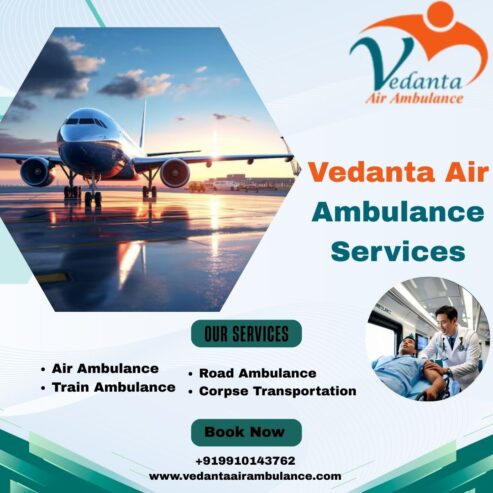 Vedanta
Air Ambulance

Vedanta Air Ambulance Services

OUR SERVICES

• Air Ambulance
• Train Ambulance

• Road Ambulance
• Corpse Transportation

Book Now

+919910143762
www.vedantaairambulance.com